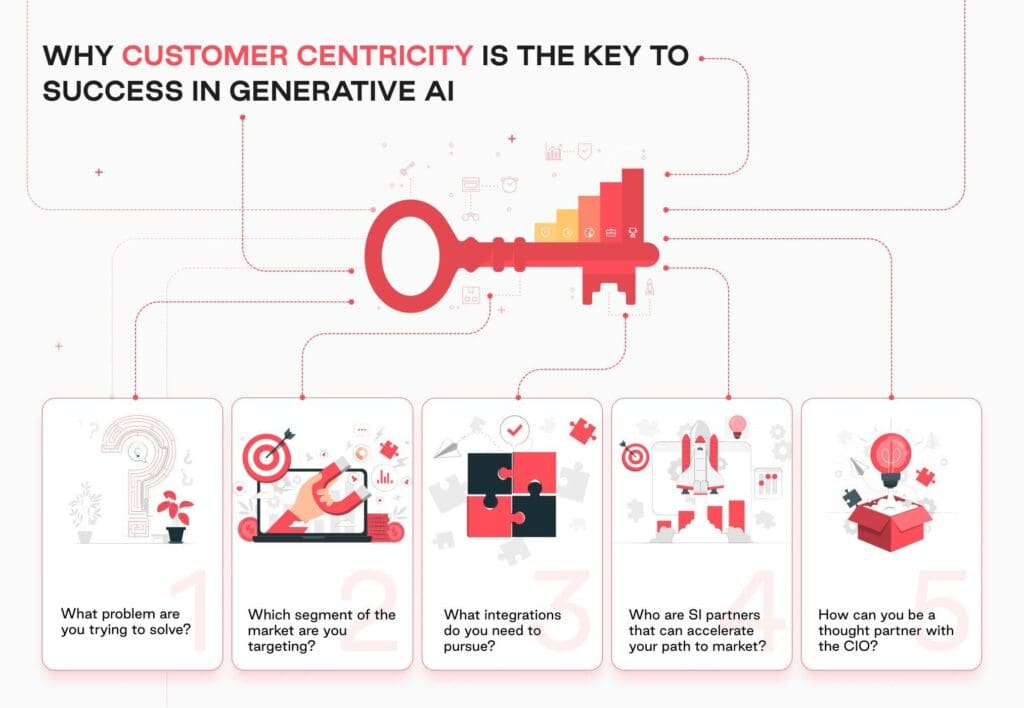 WHY CUSTOMER CENTRICITY IS THE KEY TO SUCCESS IN GENERATIVE AI

1
What problem are you trying to solve?

2
Which segment of the market are you targeting?

3
What integrations do you need to pursue?

4
Who are SI partners that can accelerate your path to market?

5
How can you be a thought partner with the CIO?